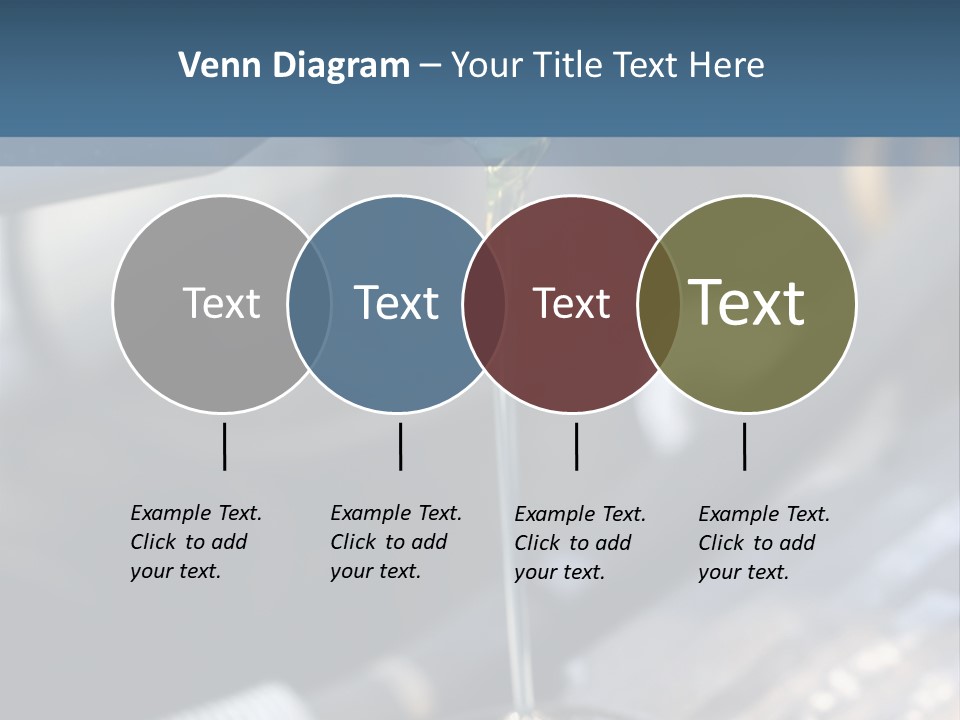 Venn Diagram – Your Title Text Here

Text

Text

Text

Text

Example Text. Click to add your text.

Example Text. Click to add your text.

Example Text. Click to add your text.

Example Text. Click to add your text.